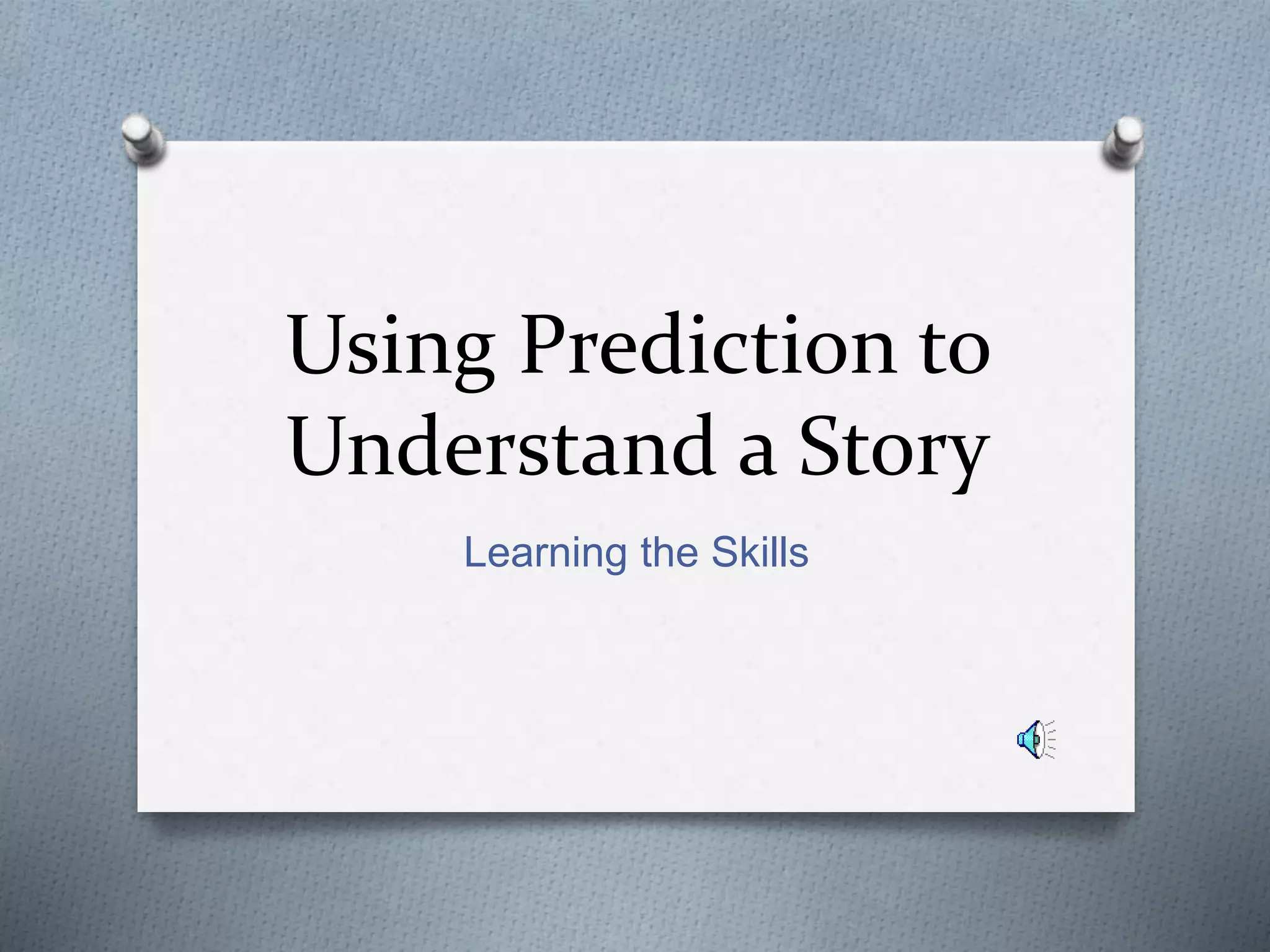 Using Prediction to Understand a Story

Learning the Skills